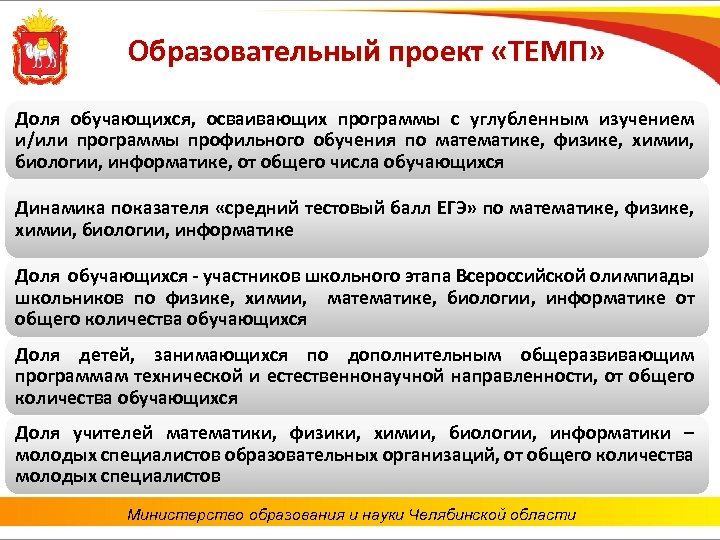 Образовательный проект «ТЕМП»

Доля обучающихся, осваивающих программы с углубленным изучением и/или программы профильного обучения по математике, физике, химии, биологии, информатике, от общего числа обучающихся

Динамика показателя «средний тестовый балл ЕГЭ» по математике, физике, химии, биологии, информатике

Доля обучающихся - участников школьного этапа Всероссийской олимпиады школьников по физике, химии, математике, биологии, информатике от общего количества обучающихся

Доля детей, занимающихся по дополнительным общеразвивающим программам технической и естественнонаучной направленности, от общего количества обучающихся

Доля учителей математики, физики, химии, биологии, информатики – молодых специалистов образовательных организаций, от общего количества молодых специалистов

Министерство образования и науки Челябинской области